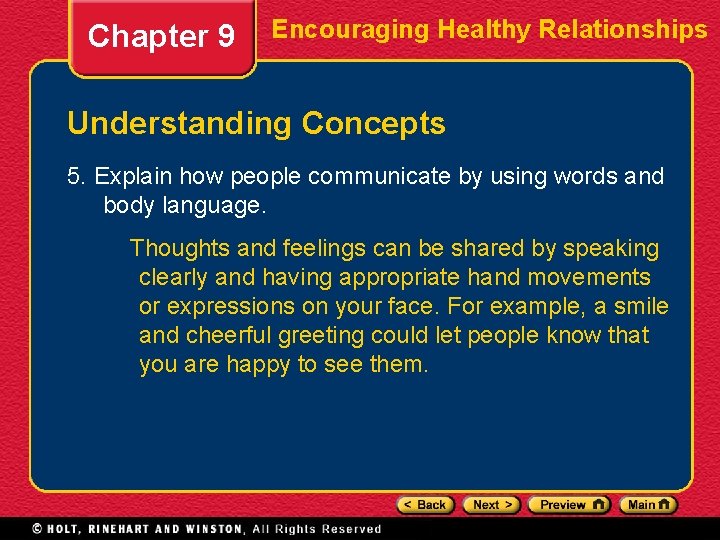 Chapter 9

Encouraging Healthy Relationships

Understanding Concepts

5. Explain how people communicate by using words and body language.

Thoughts and feelings can be shared by speaking clearly and having appropriate hand movements or expressions on your face. For example, a smile and cheerful greeting could let people know that you are happy to see them.

< Back
Next >
Preview
Main

© HOLT, RINEHART AND WINSTON, All Rights Reserved